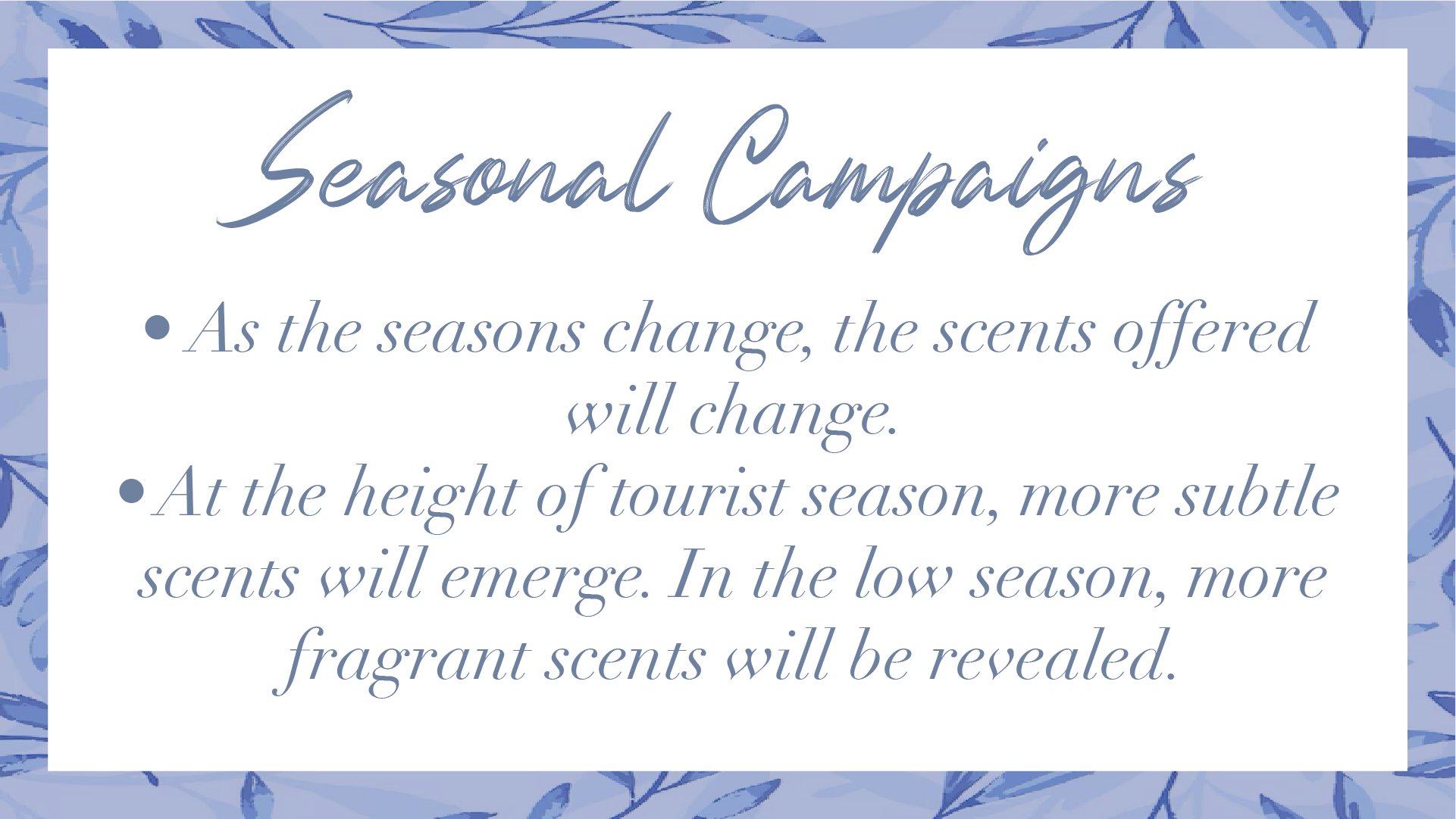 Seasonal Campaigns

• As the seasons change, the scents offered will change.

• At the height of tourist season, more subtle scents will emerge. In the low season, more fragrant scents will be revealed.